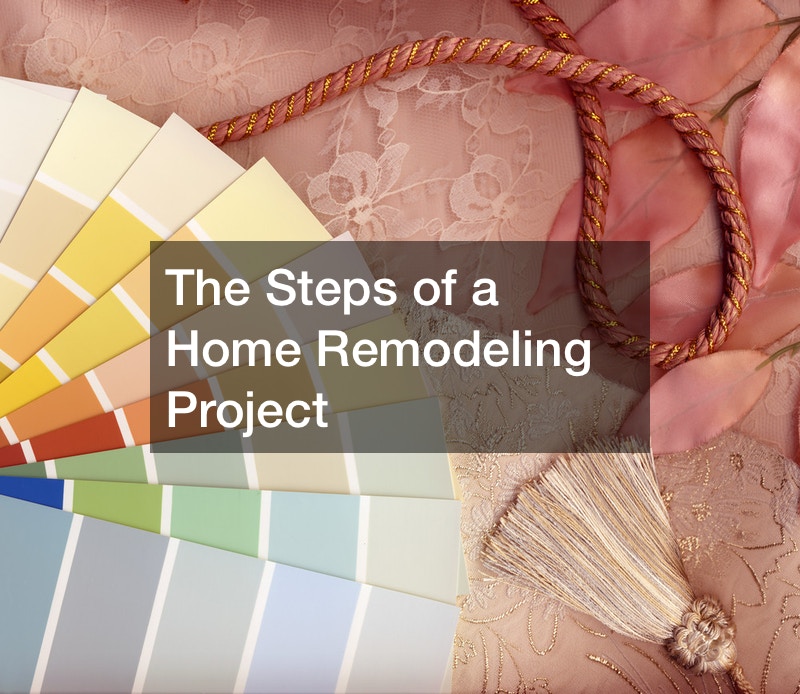 The Steps of a Home Remodeling Project